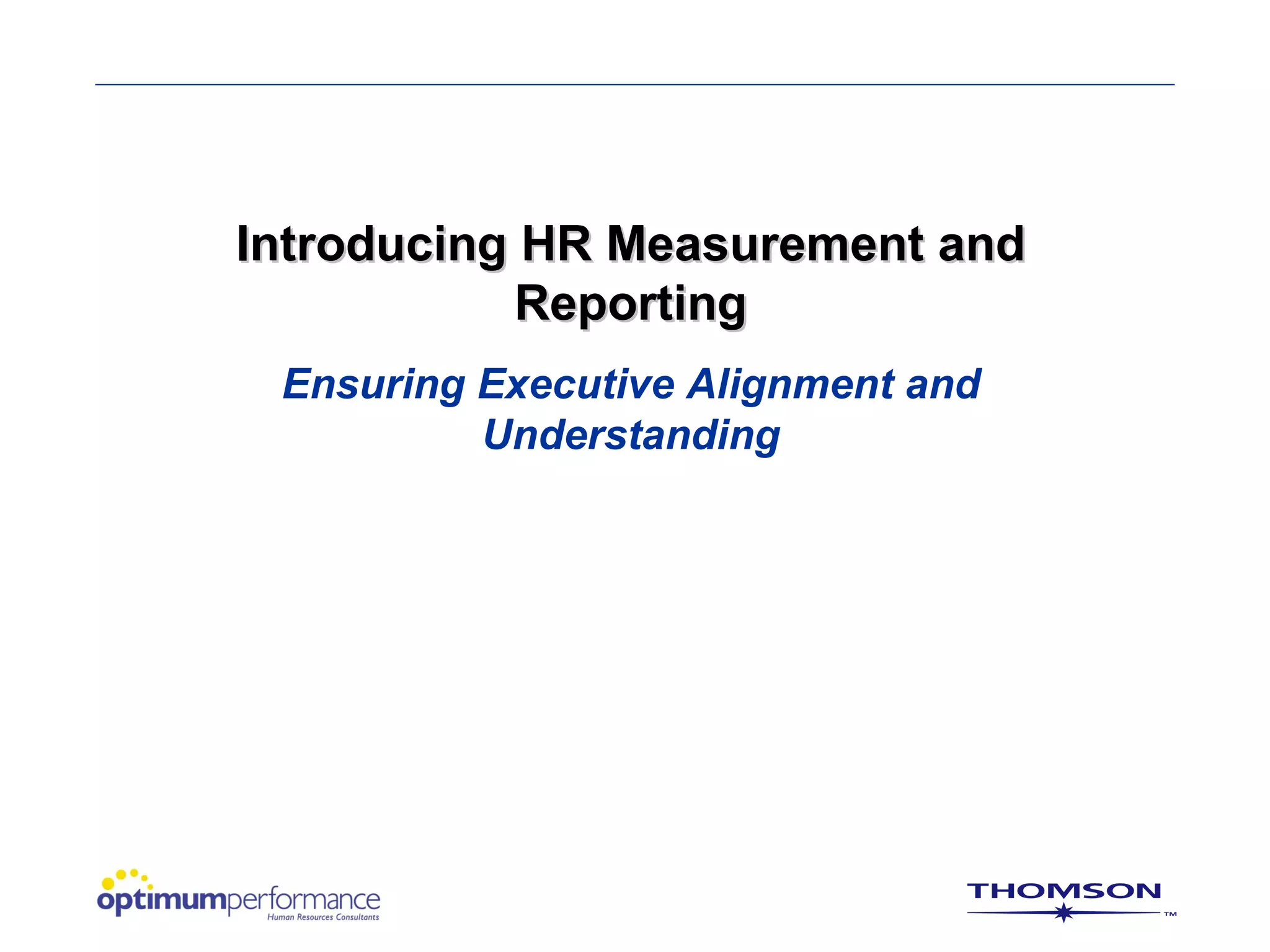 Introducing HR Measurement and Reporting

Ensuring Executive Alignment and Understanding

optimumperformance
Human Resources Consultants

THOMSON
TM